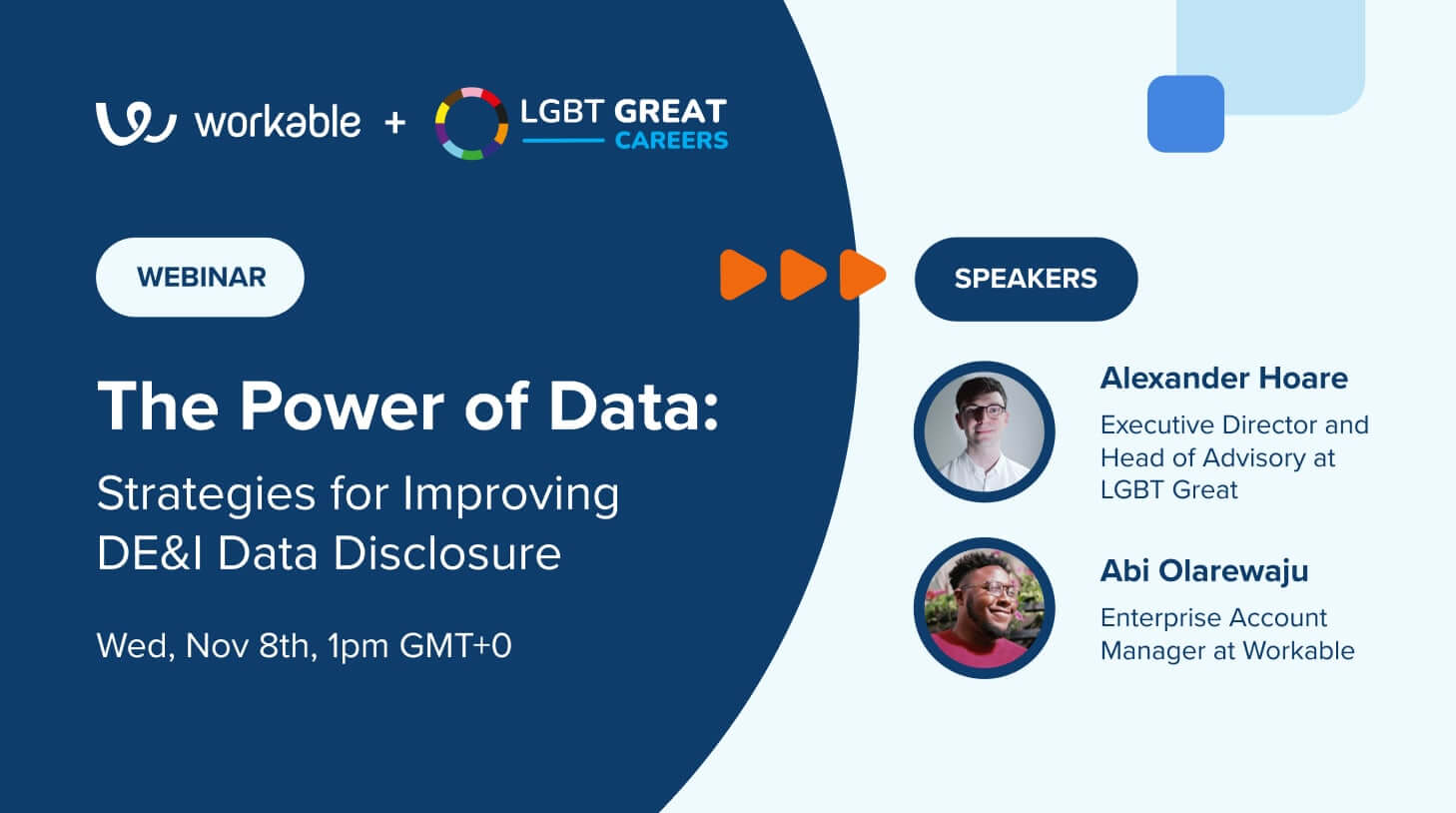 workable + LGBT GREAT CAREERS

WEBINAR

The Power of Data:

Strategies for Improving DE&I Data Disclosure

Wed, Nov 8th, 1pm GMT+0

SPEAKERS

Alexander Hoare

Executive Director and Head of Advisory at LGBT Great

Abi Olarewaju

Enterprise Account Manager at Workable